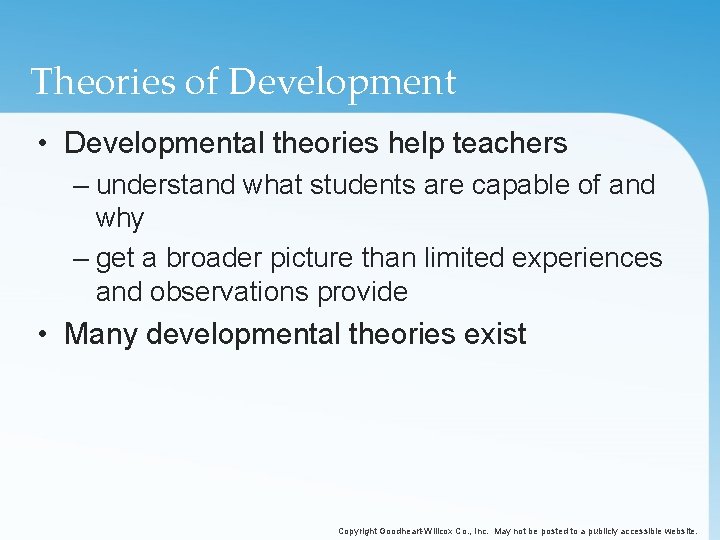 Theories of Development

• Developmental theories help teachers

– understand what students are capable of and why

– get a broader picture than limited experiences and observations provide

• Many developmental theories exist

Copyright Goodheart-Willcox Co., Inc. May not be posted to a publicly accessible website.